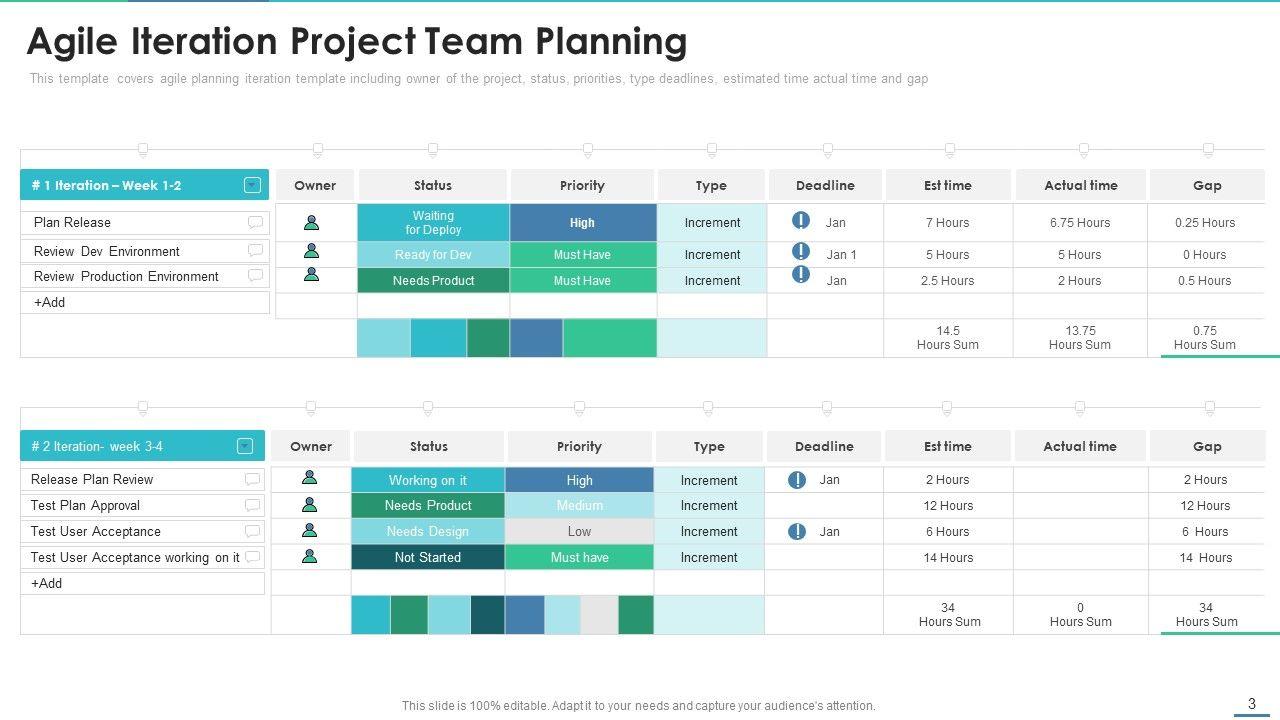 Agile Iteration Project Team Planning

This template covers agile planning iteration template including owner of the project, status, priorities, type deadlines, estimated time actual time and gap

| # 1 Iteration – Week 1-2 | Owner | Status | Priority | Type | Deadline | Est time | Actual time | Gap |
|---|---|---|---|---|---|---|---|---|
| Plan Release | | Waiting for Deploy | High | Increment | Jan | 7 Hours | 6.75 Hours | 0.25 Hours |
| Review Dev Environment | | Ready for Dev | Must Have | Increment | Jan 1 | 5 Hours | 5 Hours | 0 Hours |
| Review Production Environment | | Needs Product | Must Have | Increment | Jan | 2.5 Hours | 2 Hours | 0.5 Hours |
| +Add | | | | | | | | |
| | | | | | | 14.5 Hours Sum | 13.75 Hours Sum | 0.75 Hours Sum |

| # 2 Iteration- week 3-4 | Owner | Status | Priority | Type | Deadline | Est time | Actual time | Gap |
|---|---|---|---|---|---|---|---|---|
| Release Plan Review | | Working on it | High | Increment | Jan | 2 Hours | | 2 Hours |
| Test Plan Approval | | Needs Product | Medium | Increment | | 12 Hours | | 12 Hours |
| Test User Acceptance | | Needs Design | Low | Increment | Jan | 6 Hours | | 6 Hours |
| Test User Acceptance working on it | | Not Started | Must have | Increment | | 14 Hours | | 14 Hours |
| +Add | | | | | | | | |
| | | | | | | 34 Hours Sum | 0 Hours Sum | 34 Hours Sum |

This slide is 100% editable. Adapt it to your needs and capture your audience's attention.

3